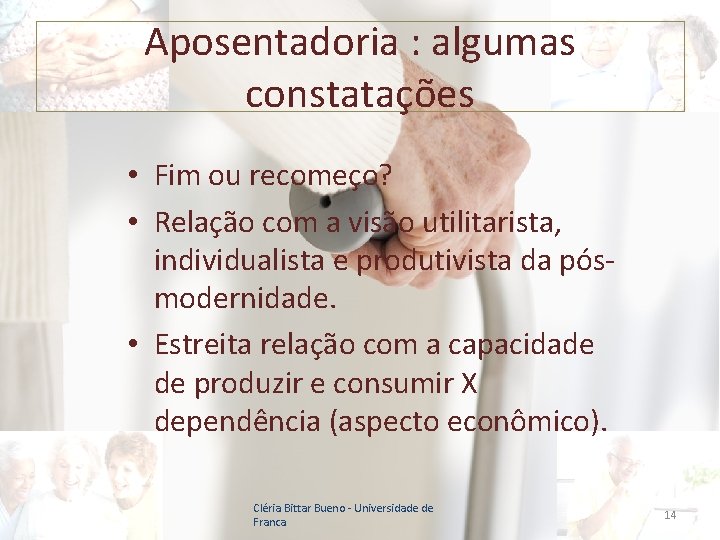 Aposentadoria : algumas constatações

• Fim ou recomeço?
• Relação com a visão utilitarista, individualista e produtivista da pós-modernidade.
• Estreita relação com a capacidade de produzir e consumir X dependência (aspecto econômico).

Cléria Bittar Bueno - Universidade de Franca

14